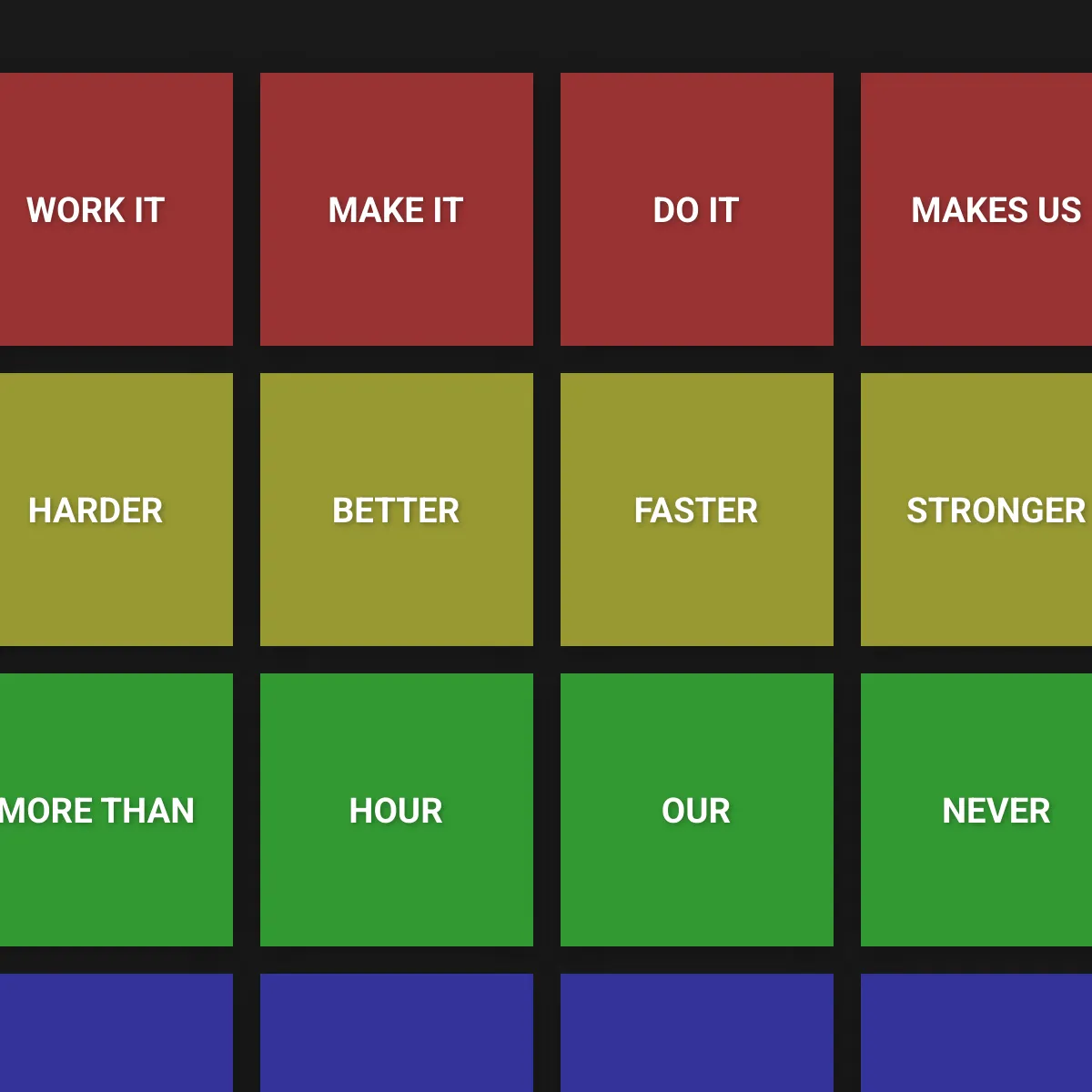 WORK IT

MAKE IT

DO IT

MAKES US

HARDER

BETTER

FASTER

STRONGER

MORE THAN

HOUR

OUR

NEVER